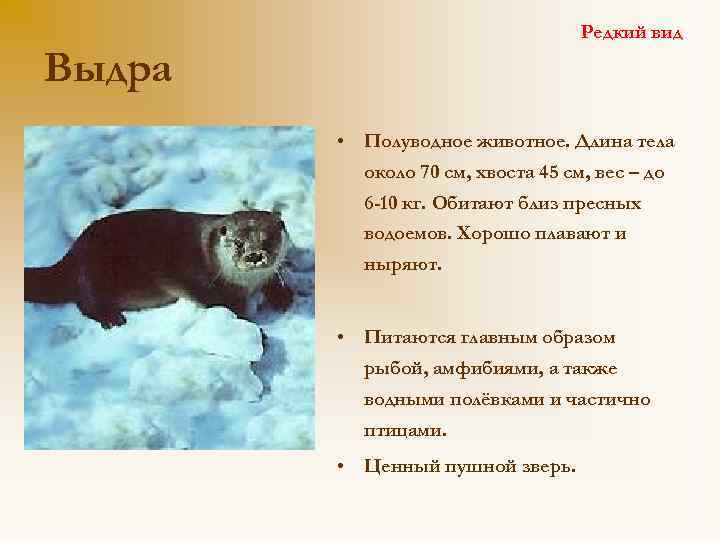 Редкий вид

Выдра

• Полуводное животное. Длина тела около 70 см, хвоста 45 см, вес – до 6-10 кг. Обитают близ пресных водоемов. Хорошо плавают и ныряют.

• Питаются главным образом рыбой, амфибиями, а также водными полёвками и частично птицами.

• Ценный пушной зверь.